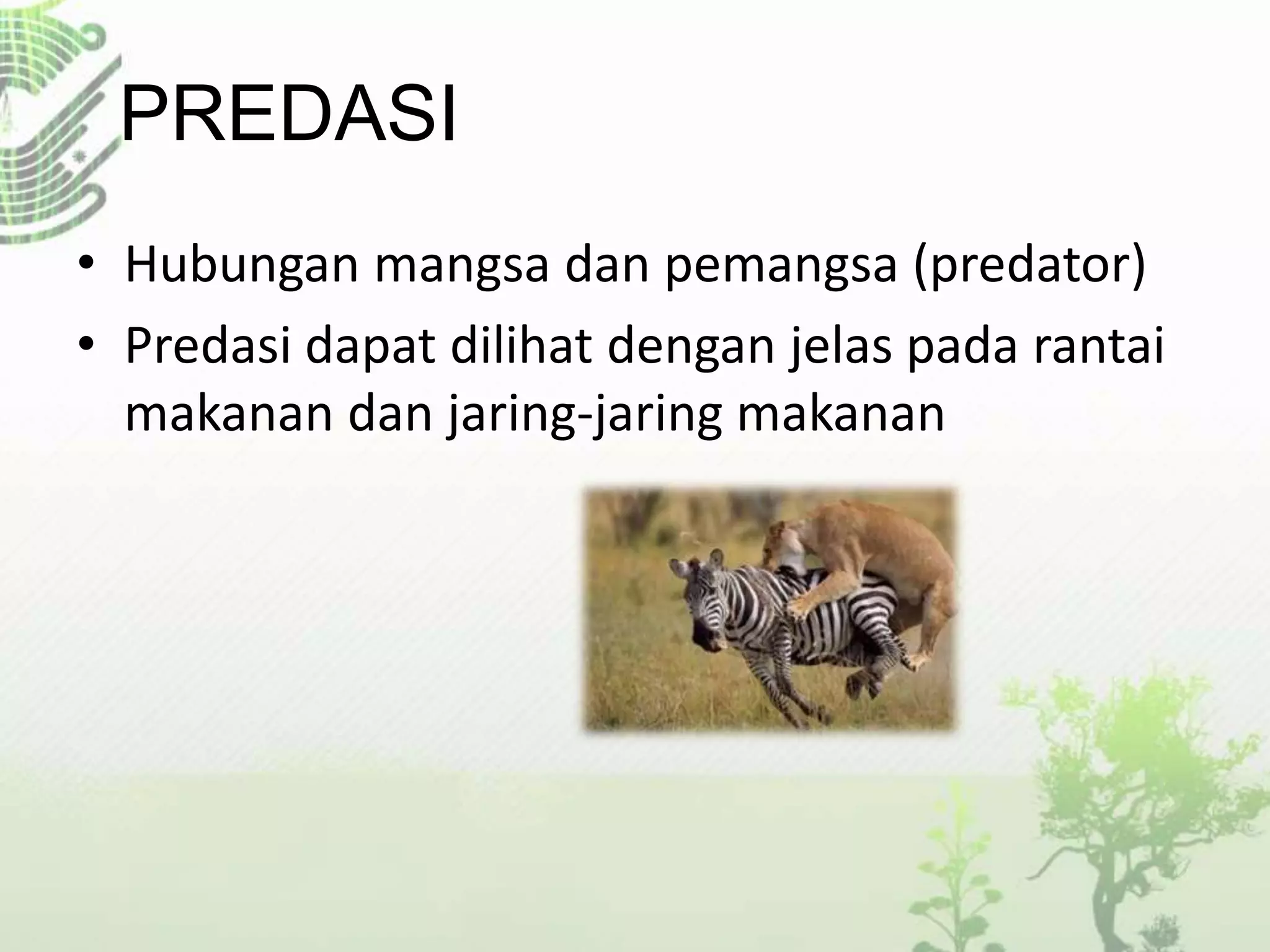 PREDASI

• Hubungan mangsa dan pemangsa (predator)
• Predasi dapat dilihat dengan jelas pada rantai makanan dan jaring-jaring makanan